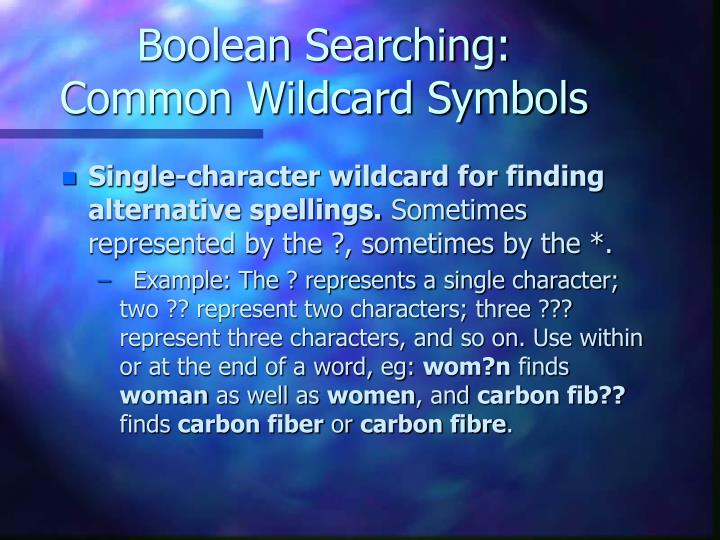 Boolean Searching: Common Wildcard Symbols

Single-character wildcard for finding alternative spellings. Sometimes represented by the ?, sometimes by the *.

– Example: The ? represents a single character; two ?? represent two characters; three ??? represent three characters, and so on. Use within or at the end of a word, eg: wom?n finds woman as well as women, and carbon fib?? finds carbon fiber or carbon fibre.